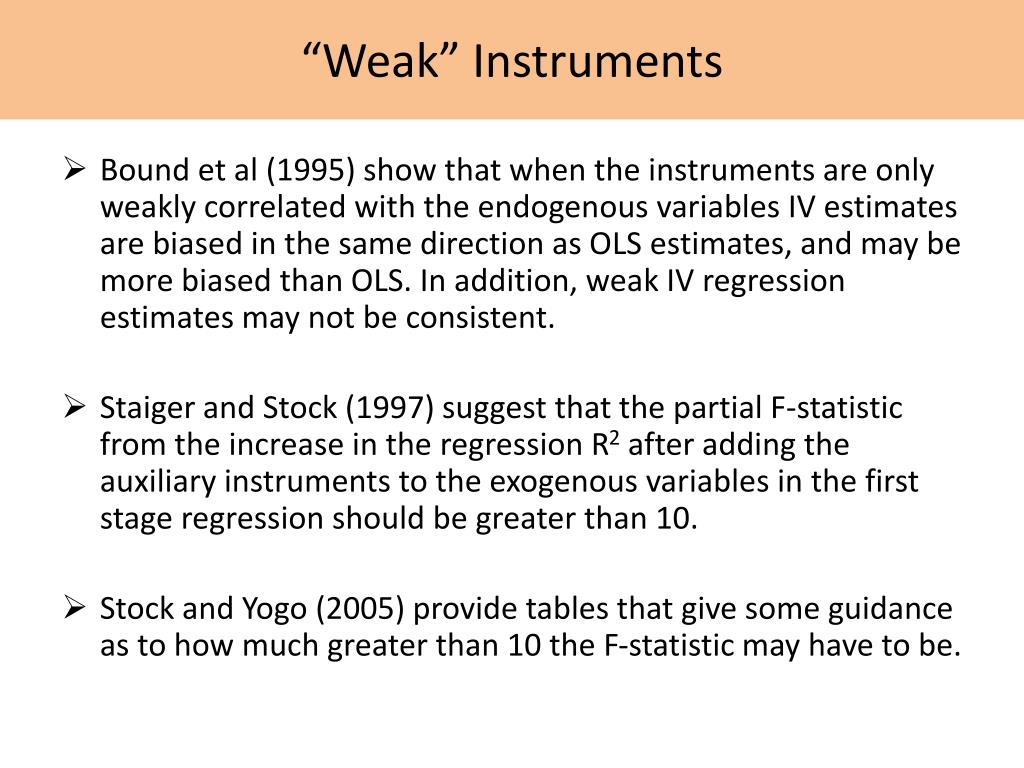 “Weak” Instruments

➢ Bound et al (1995) show that when the instruments are only weakly correlated with the endogenous variables IV estimates are biased in the same direction as OLS estimates, and may be more biased than OLS. In addition, weak IV regression estimates may not be consistent.

➢ Staiger and Stock (1997) suggest that the partial F-statistic from the increase in the regression $R^2$ after adding the auxiliary instruments to the exogenous variables in the first stage regression should be greater than 10.

➢ Stock and Yogo (2005) provide tables that give some guidance as to how much greater than 10 the F-statistic may have to be.